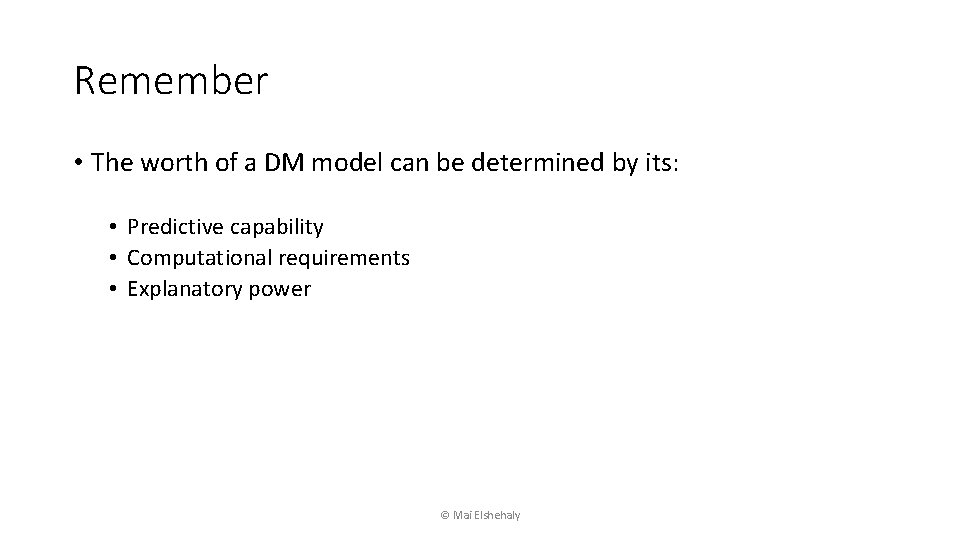 Remember

• The worth of a DM model can be determined by its:

• Predictive capability
• Computational requirements
• Explanatory power

© Mai Elshehaly